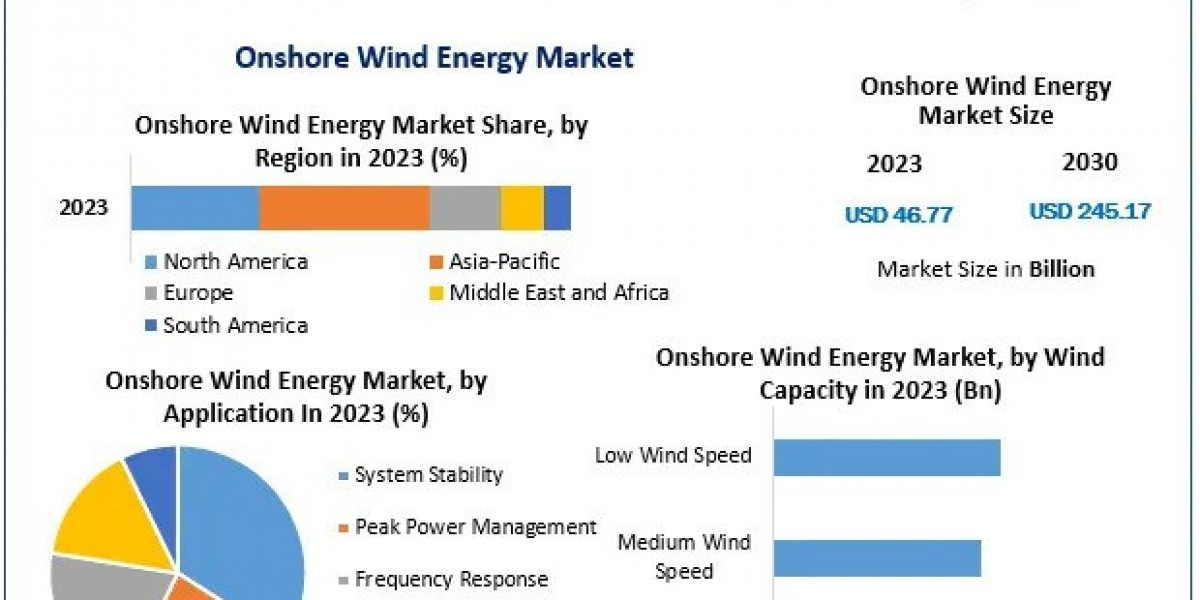 Onshore Wind Energy Market

Onshore Wind Energy Market Share, by Region in 2023 (%)

2023

North America
Asia-Pacific
Europe
Middle East and Africa
South America

Onshore Wind Energy Market Size

2023
2030

USD 46.77
USD 245.17

Market Size in Billion

Onshore Wind Energy Market, by Application In 2023 (%)

System Stability
Peak Power Management
Frequency Response

Onshore Wind Energy Market, by Wind Capacity in 2023 (Bn)

Low Wind Speed
Medium Wind Speed